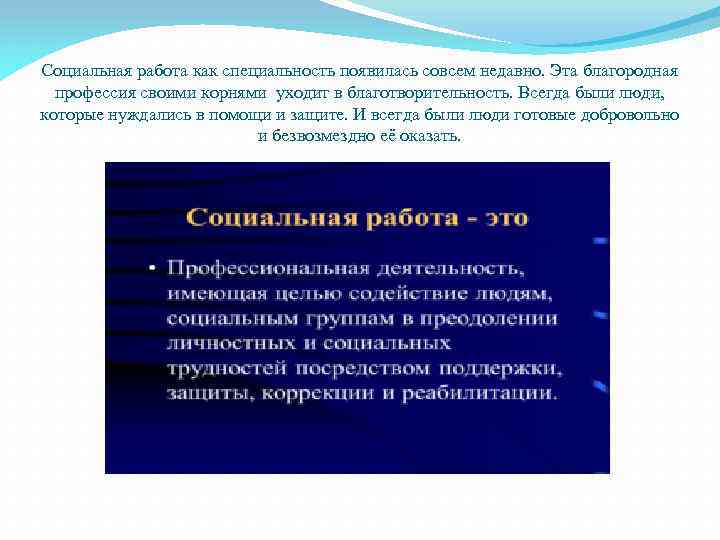 Социальная работа как специальность появилась совсем недавно. Эта благородная профессия своими корнями уходит в благотворительность. Всегда были люди, которые нуждались в помощи и защите. И всегда были люди готовые добровольно и безвозмездно её оказать.

Социальная работа - это

• Профессиональная деятельность, имеющая целью содействие людям, социальным группам в преодолении личностных и социальных трудностей посредством поддержки, защиты, коррекции и реабилитации.